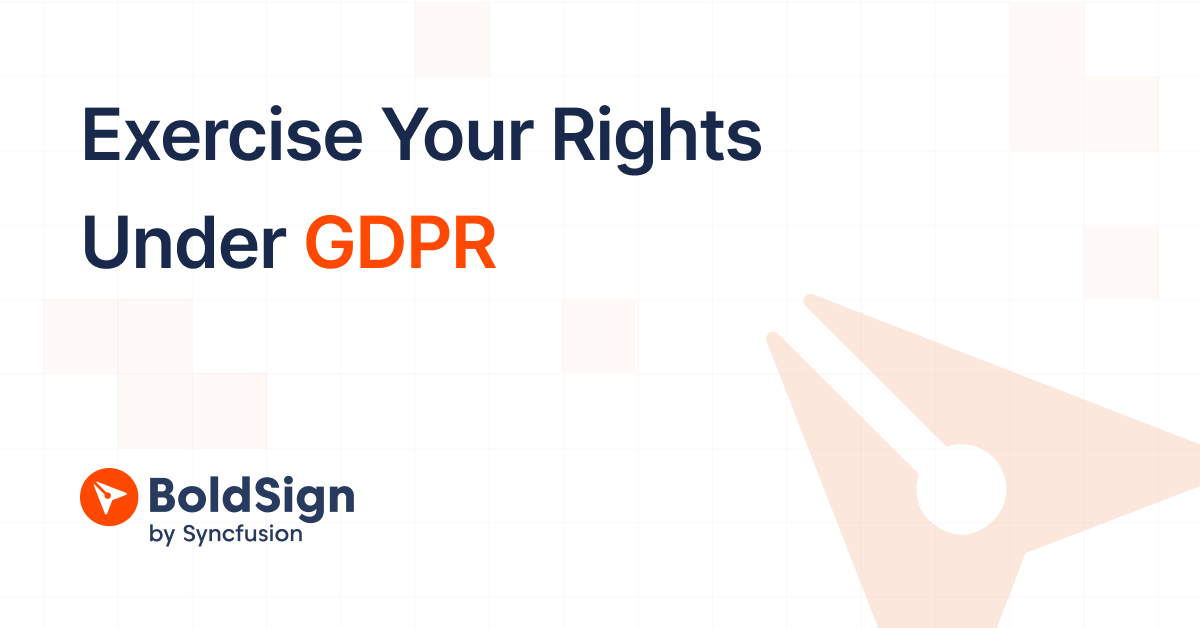 Exercise Your Rights Under GDPR

BoldSign
by Syncfusion